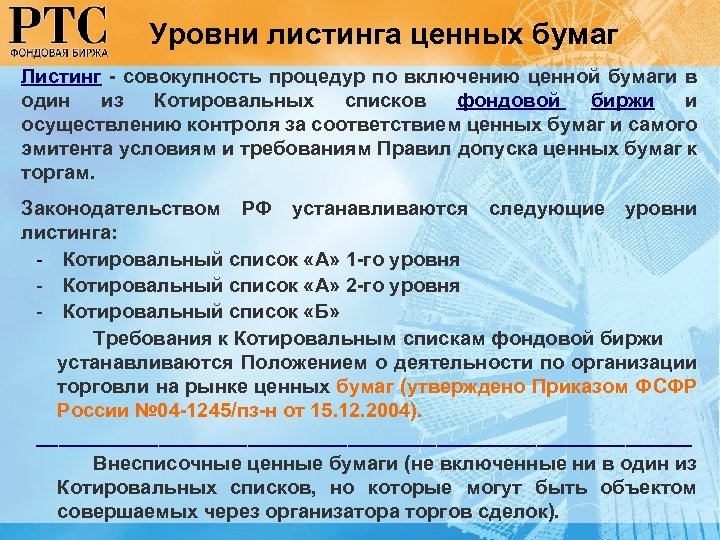 РТС
ФОНДОВАЯ БИРЖА

Уровни листинга ценных бумаг

Листинг - совокупность процедур по включению ценной бумаги в один из Котировальных списков фондовой биржи и осуществлению контроля за соответствием ценных бумаг и самого эмитента условиям и требованиям Правил допуска ценных бумаг к торгам.

Законодательством РФ устанавливаются следующие уровни листинга:
- Котировальный список «А» 1-го уровня
- Котировальный список «А» 2-го уровня
- Котировальный список «Б»

Требования к Котировальным спискам фондовой биржи устанавливаются Положением о деятельности по организации торговли на рынке ценных бумаг (утверждено Приказом ФСФР России №04-1245/пз-н от 15.12.2004).

Внесписочные ценные бумаги (не включенные ни в один из Котировальных списков, но которые могут быть объектом совершаемых через организатора торгов сделок).